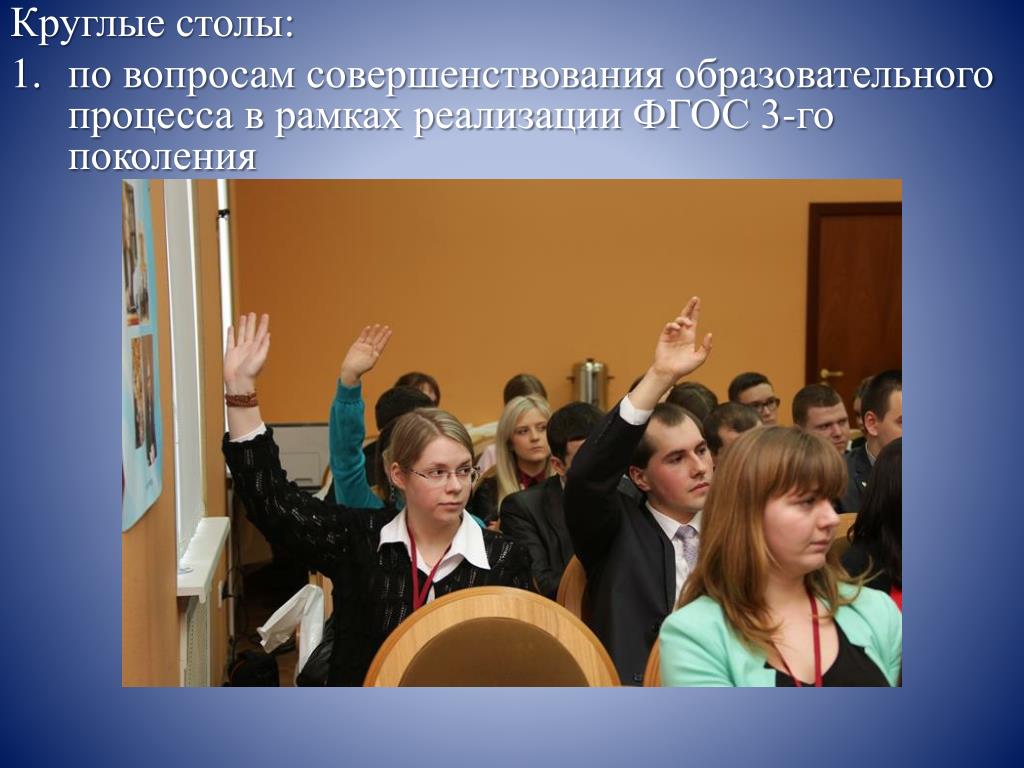 Круглые столы:

1. по вопросам совершенствования образовательного процесса в рамках реализации ФГОС 3-го поколения